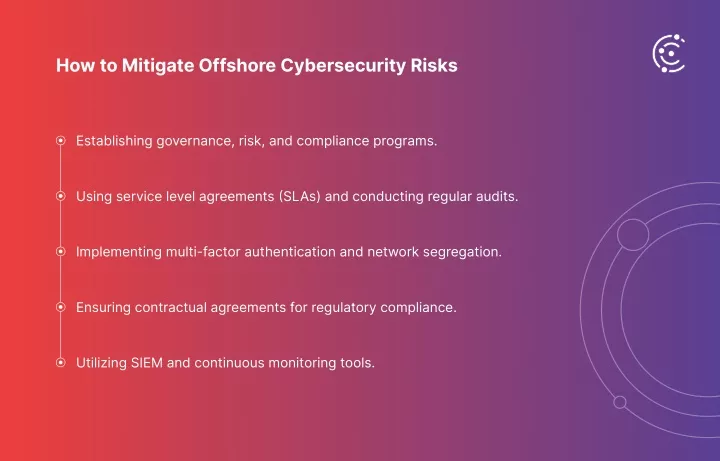 How to Mitigate Offshore Cybersecurity Risks

Establishing governance, risk, and compliance programs.

Using service level agreements (SLAs) and conducting regular audits.

Implementing multi-factor authentication and network segregation.

Ensuring contractual agreements for regulatory compliance.

Utilizing SIEM and continuous monitoring tools.